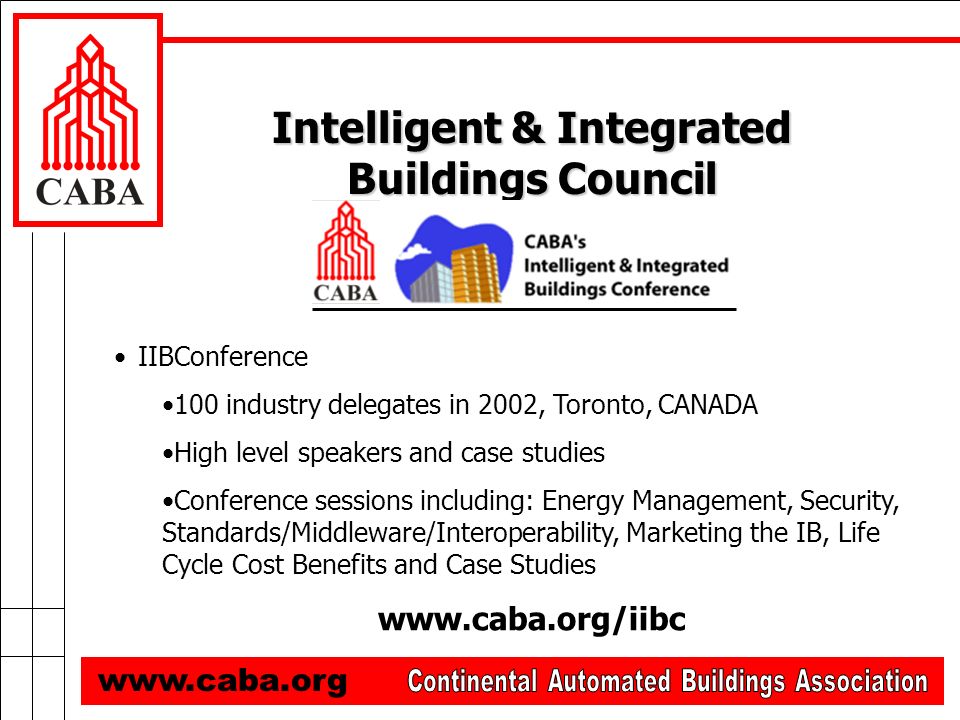 CABA

Intelligent & Integrated Buildings Council

CABA

CABA's Intelligent & Integrated Buildings Conference

• IIBConference

•100 industry delegates in 2002, Toronto, CANADA

•High level speakers and case studies

•Conference sessions including: Energy Management, Security, Standards/Middleware/Interoperability, Marketing the IB, Life Cycle Cost Benefits and Case Studies

www.caba.org/iibc

www.caba.org Continental Automated Buildings Association